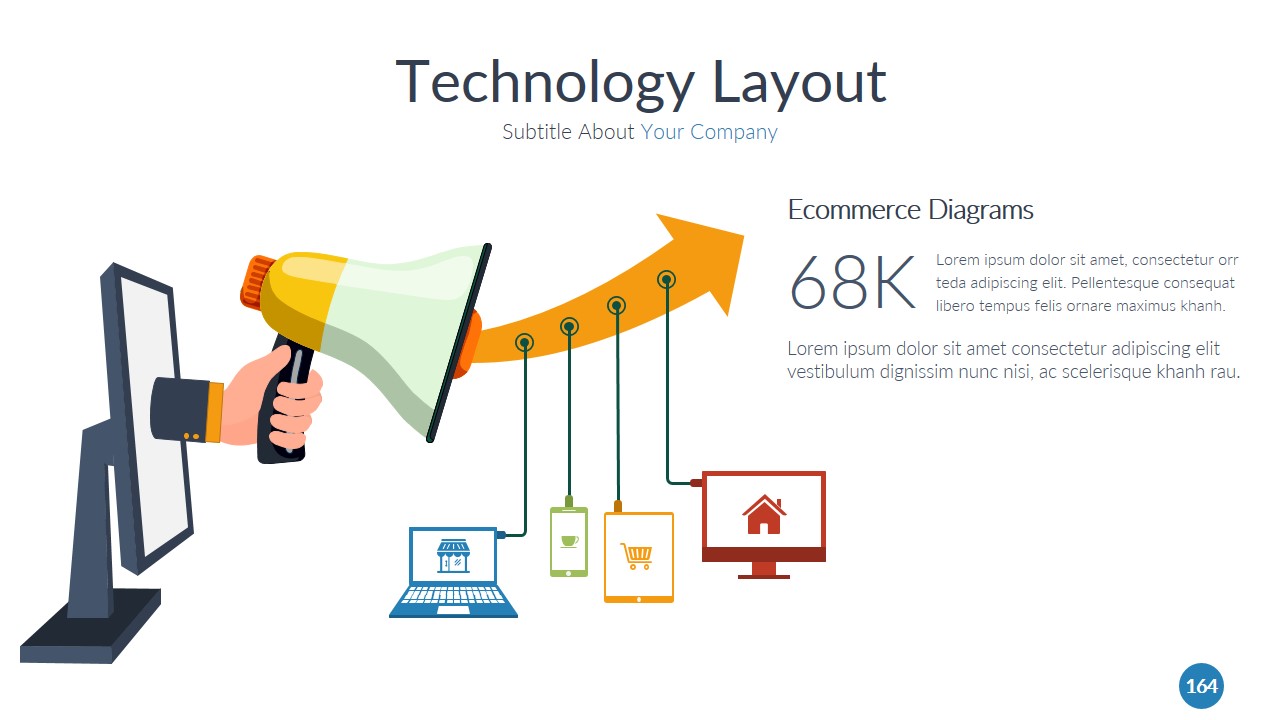 Technology Layout

Subtitle About Your Company

Ecommerce Diagrams

68K

Lorem ipsum dolor sit amet, consectetur orr teda adipiscing elit. Pellentesque consequat libero tempus felis ornare maximus khanh.

Lorem ipsum dolor sit amet consectetur adipiscing elit vestibulum dignissim nunc nisi, ac scelerisque khanh rau.

164